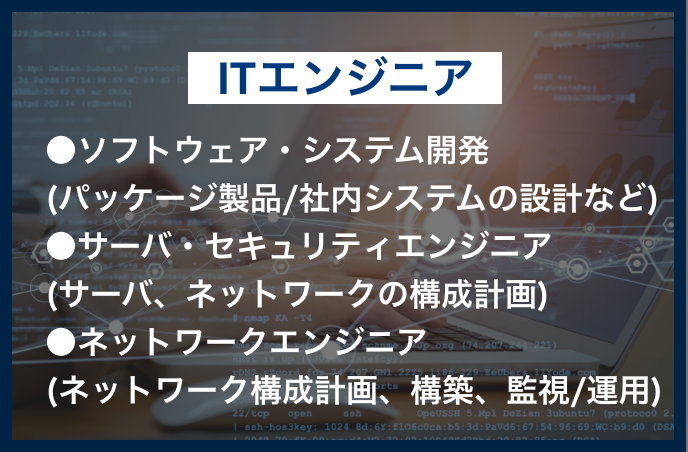 ITエンジニア

●ソフトウェア・システム開発
(パッケージ製品/社内システムの設計など)
●サーバ・セキュリティエンジニア
(サーバ、ネットワークの構成計画)
●ネットワークエンジニア
(ネットワーク構成計画、構築、監視/運用)